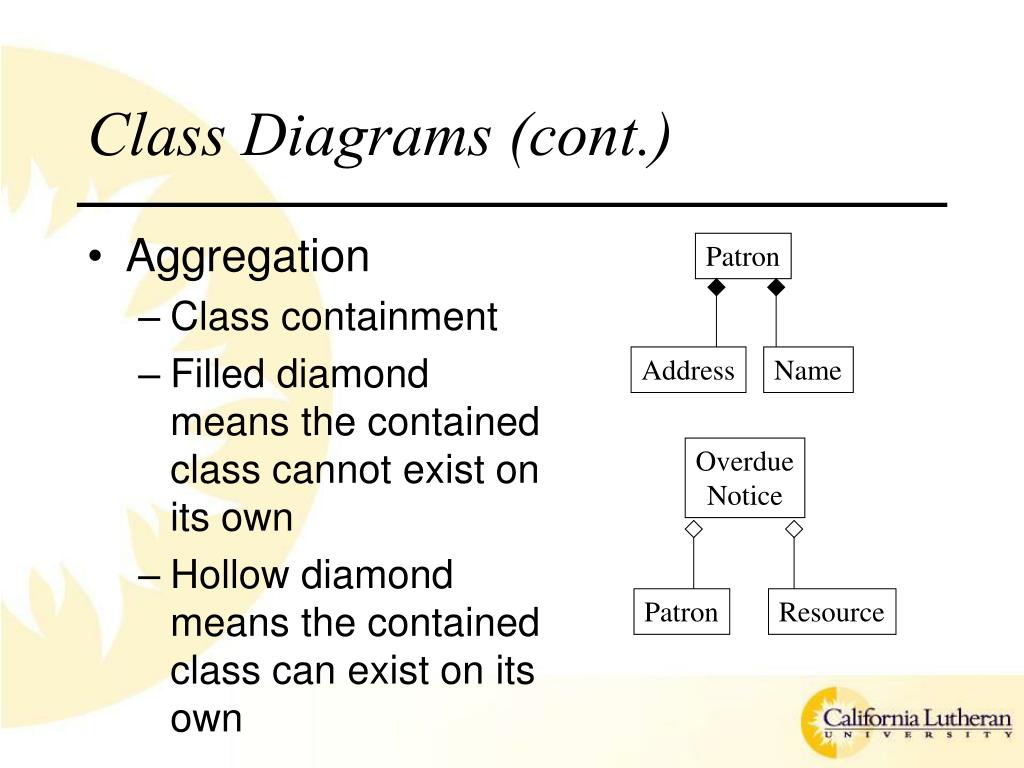 Class Diagrams (cont.)

• Aggregation
– Class containment
– Filled diamond means the contained class cannot exist on its own
– Hollow diamond means the contained class can exist on its own

Patron

Address

Name

Overdue Notice

Patron

Resource

California Lutheran
UNIVERSITY